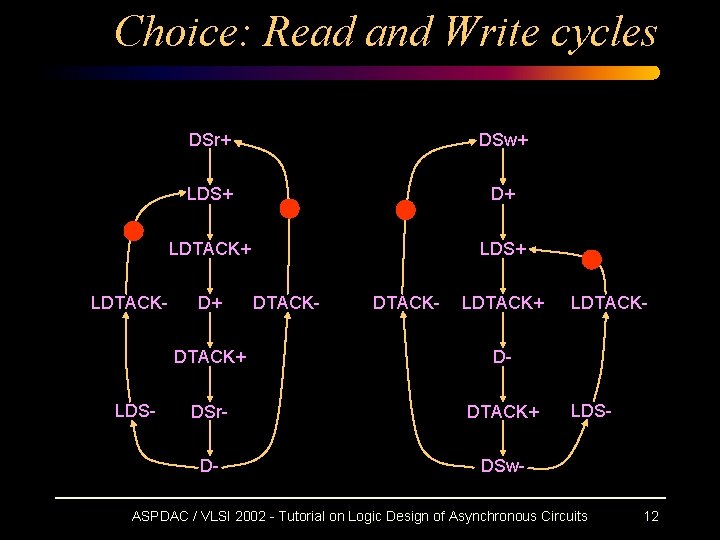 Choice: Read and Write cycles

DSr+
LDS+
LDTACK+
LDTACK-
D+
DTACK-
DTACK+
LDS-
DSr-
D-

DSw+
D+
LDS+
DTACK-
LDTACK+
LDTACK-
D-
DTACK+
LDS-
DSw-

ASPDAC / VLSI 2002 - Tutorial on Logic Design of Asynchronous Circuits 12